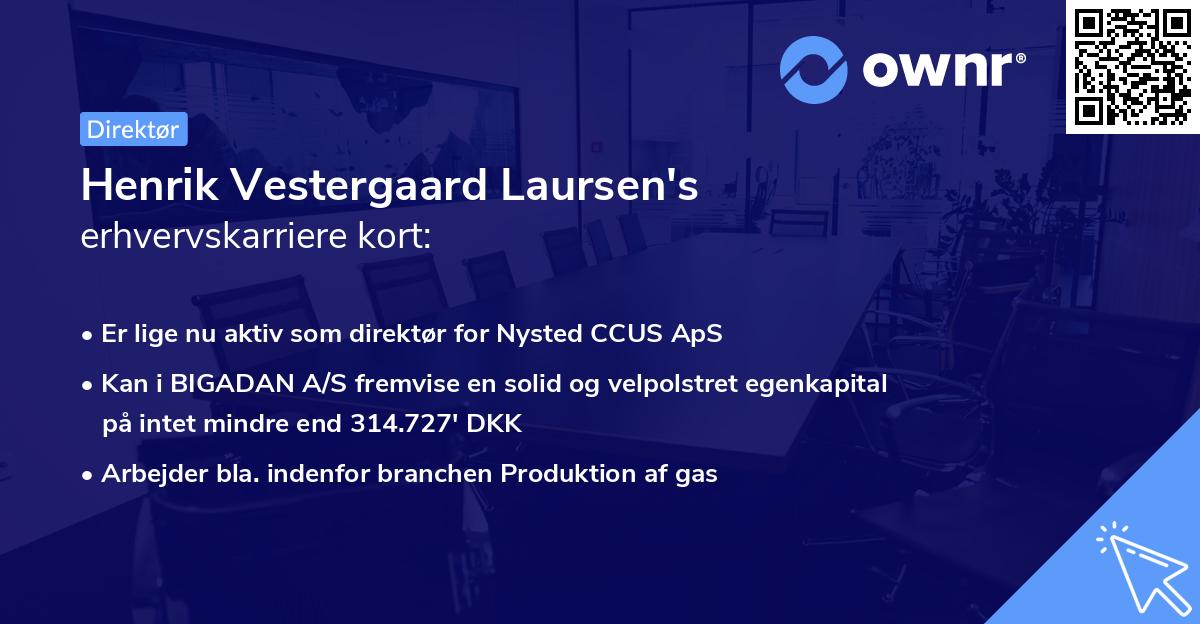 ownr®

Direktør

Henrik Vestergaard Laursen's erhvervskarriere kort:

• Er lige nu aktiv som direktør for Nysted CCUS ApS

• Kan i BIGADAN A/S fremvise en solid og velpolstret egenkapital på intet mindre end 314.727' DKK

• Arbejder bla. indenfor branchen Produktion af gas